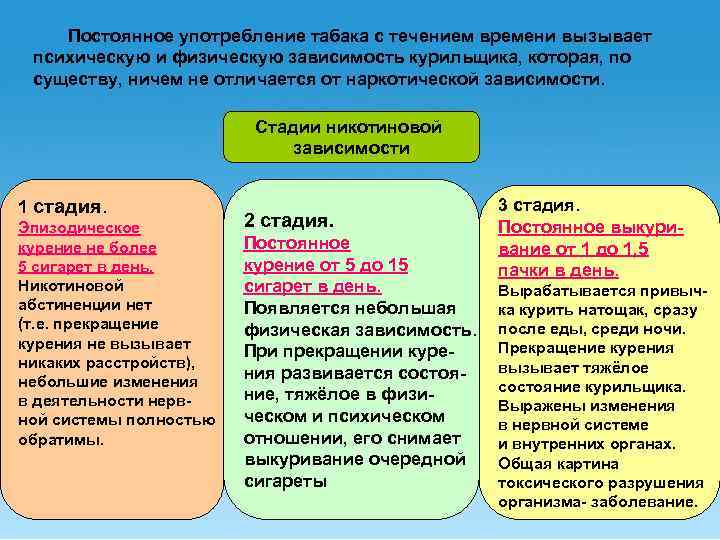 Постоянное употребление табака с течением времени вызывает психическую и физическую зависимость курильщика, которая, по существу, ничем не отличается от наркотической зависимости.

Стадии никотиновой зависимости

1 стадия.
Эпизодическое курение не более 5 сигарет в день.
Никотиновой абстиненции нет (т.е. прекращение курения не вызывает никаких расстройств), небольшие изменения в деятельности нервной системы полностью обратимы.

2 стадия.
Постоянное курение от 5 до 15 сигарет в день.
Появляется небольшая физическая зависимость. При прекращении курения развивается состояние, тяжёлое в физическом и психическом отношении, его снимает выкуривание очередной сигареты

3 стадия.
Постоянное выкуривание от 1 до 1,5 пачки в день.
Вырабатывается привычка курить натощак, сразу после еды, среди ночи. Прекращение курения вызывает тяжёлое состояние курильщика. Выражены изменения в нервной системе и внутренних органах. Общая картина токсического разрушения организма- заболевание.